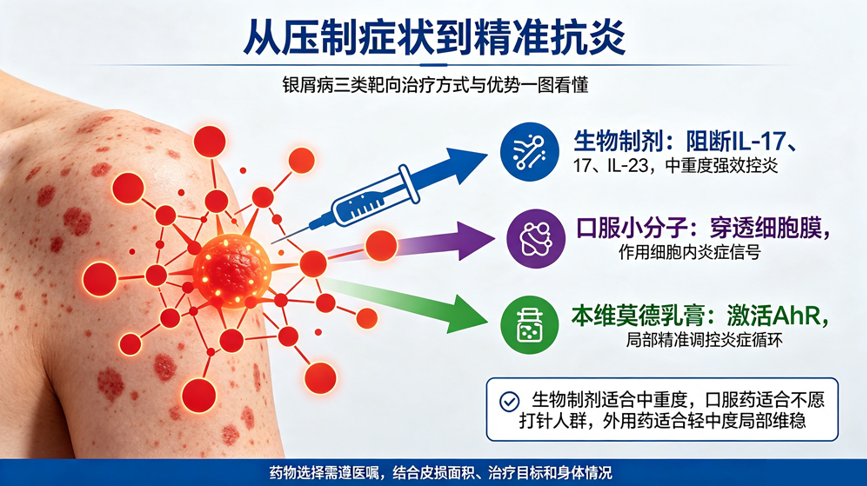 从压制症状到精准抗炎

银屑病三类靶向治疗方式与优势一图看懂

生物制剂：阻断IL-17、
17、IL-23，中重度强效控炎

口服小分子：穿透细胞膜，
作用细胞内炎症信号

本维莫德乳膏：激活AhR，
局部精准调控炎症循环

生物制剂适合中重度，口服药适合不愿打针人群，外用药适合轻中度局部维稳

药物选择需遵医嘱，结合皮损面积、治疗目标和身体情况